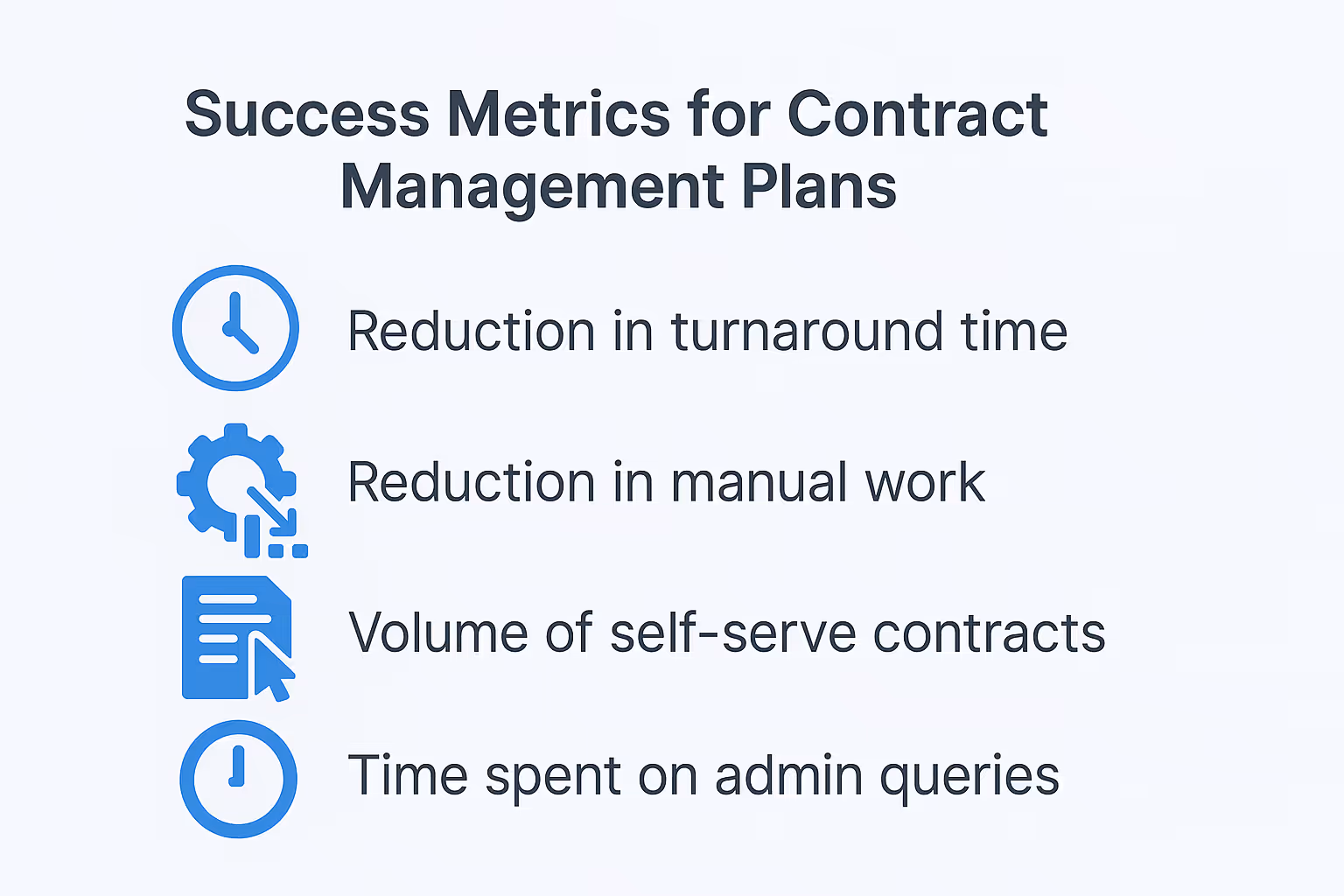 Success Metrics for Contract Management Plans

Reduction in turnaround time

Reduction in manual work

Volume of self-serve contracts

Time spent on admin queries